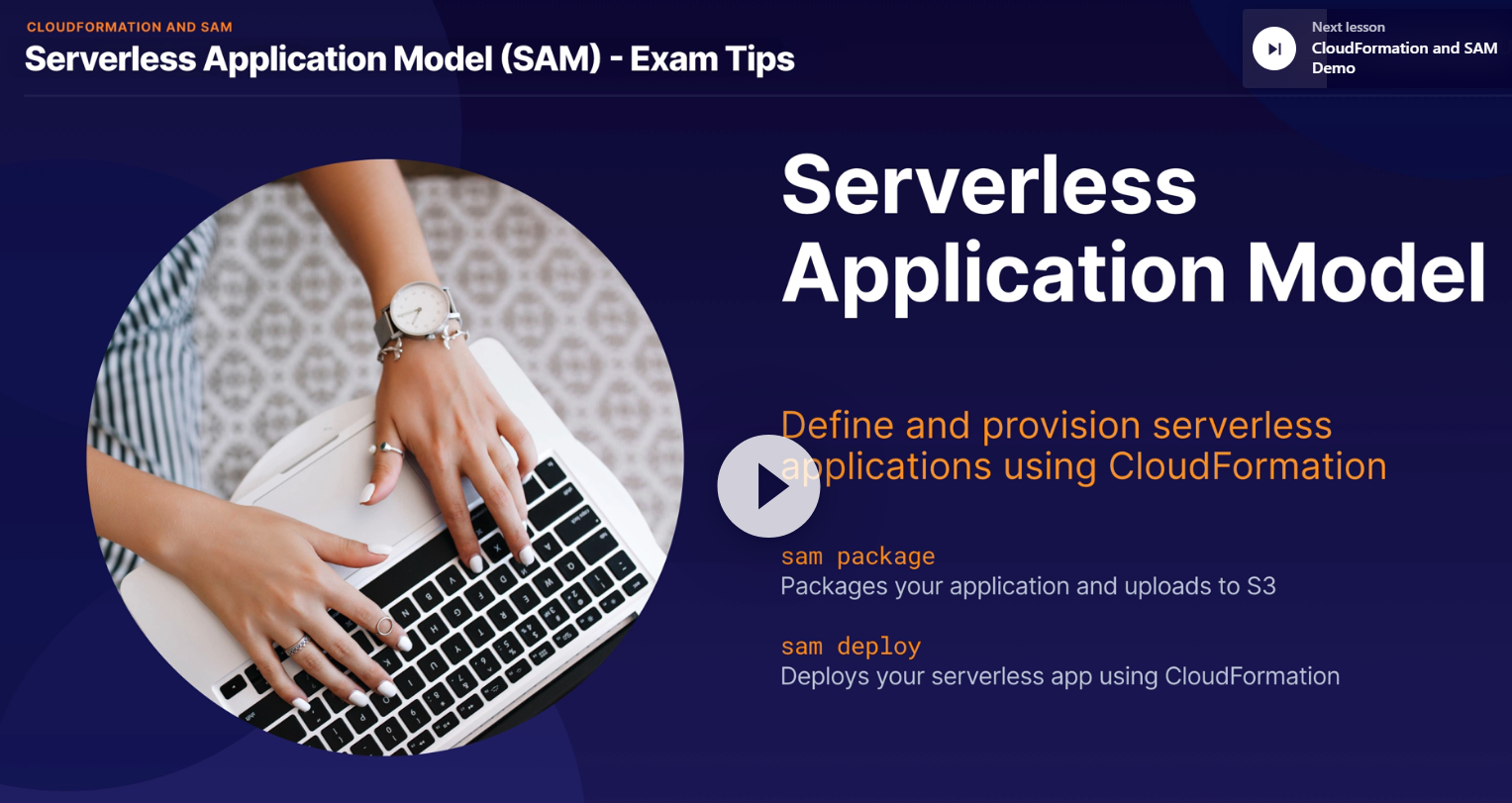 CLOUDFORMATION AND SAM
Serverless Application Model (SAM) - Exam Tips

Next lesson
CloudFormation and SAM Demo

Serverless Application Model

Define and provision serverless applications using CloudFormation

sam package
Packages your application and uploads to S3

sam deploy
Deploys your serverless app using CloudFormation